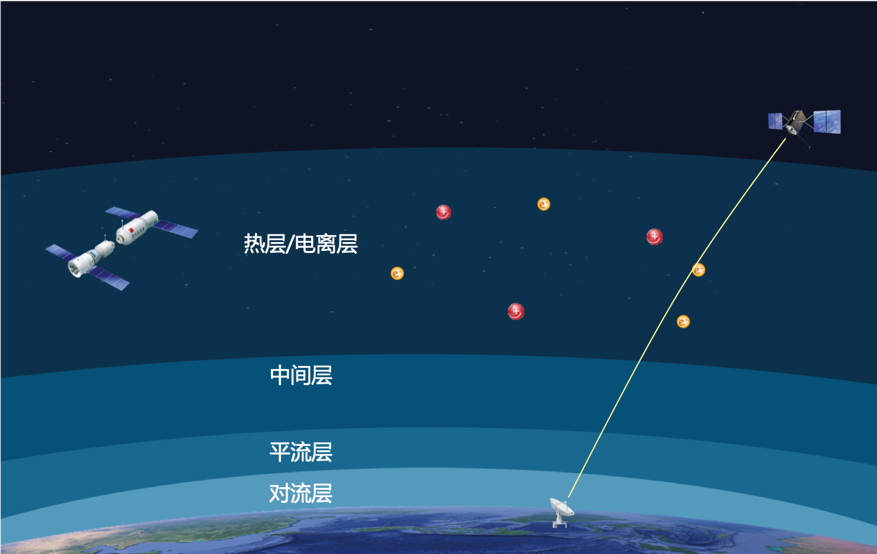 热层/电离层

中间层

平流层

对流层